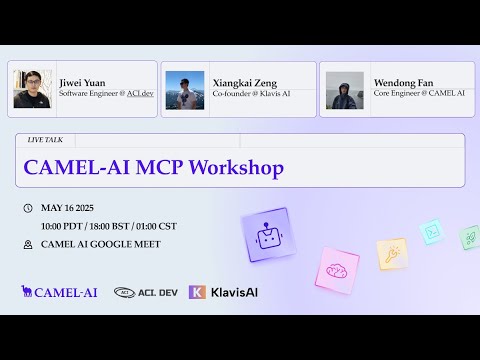 Jiwei Yuan
Software Engineer @ ACI.dev

Xiangkai Zeng
Co-founder @ Klavis AI

Wendong Fan
Core Engineer @ CAMEL AI

LIVE TALK

CAMEL-AI MCP Workshop

MAY 16 2025
10:00 PDT / 18:00 BST / 01:00 CST
CAMEL AI GOOGLE MEET

CAMEL-AI ACI ACI. DEV K KlavisAI